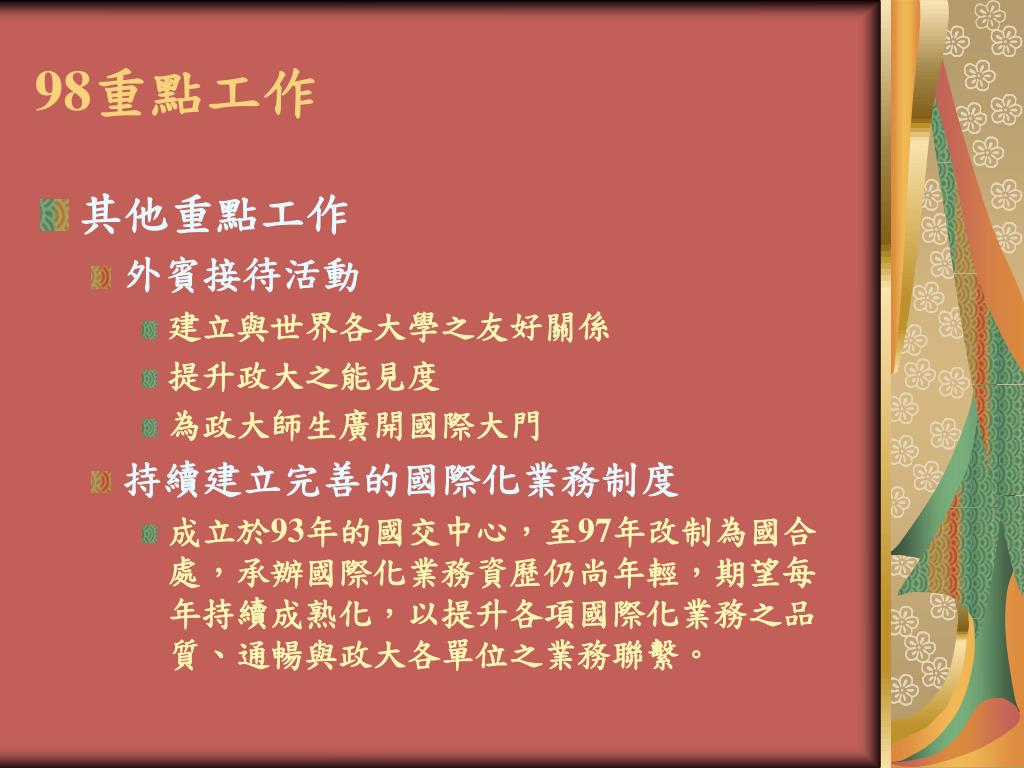 98重點工作

其他重點工作

外賓接待活動

建立與世界各大學之友好關係

提升政大之能見度

為政大師生廣開國際大門

持續建立完善的國際化業務制度

成立於93年的國交中心，至97年改制為國合處，承辦國際化業務資歷仍尚年輕，期望每年持續成熟化，以提升各項國際化業務之品質、通暢與政大各單位之業務聯繫。